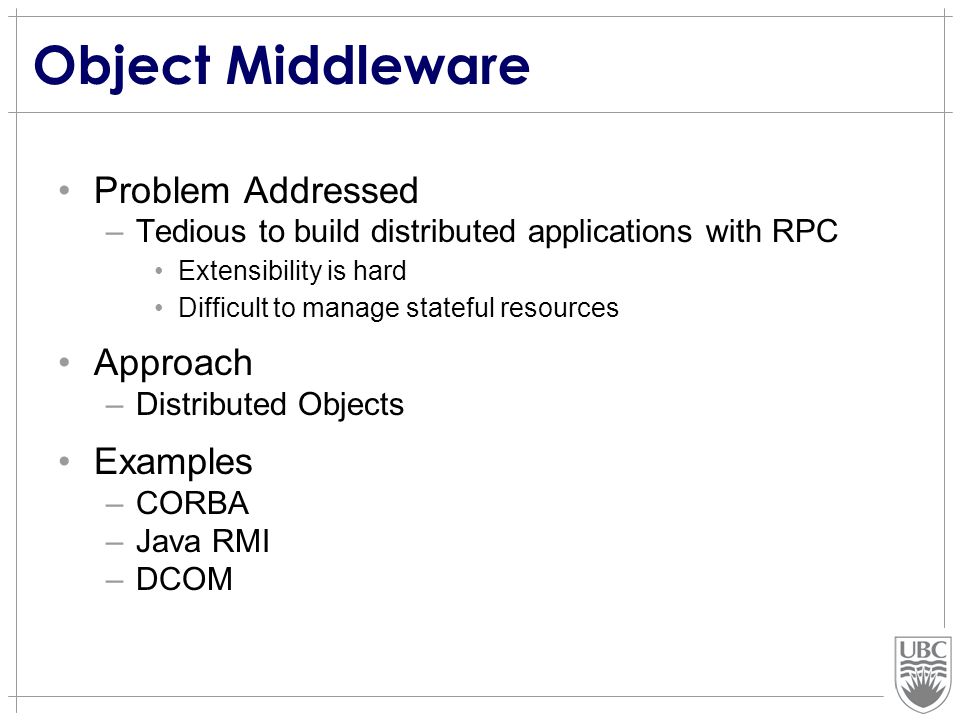 Object Middleware

• Problem Addressed
– Tedious to build distributed applications with RPC
• Extensibility is hard
• Difficult to manage stateful resources

• Approach
– Distributed Objects

• Examples
– CORBA
– Java RMI
– DCOM

UBC